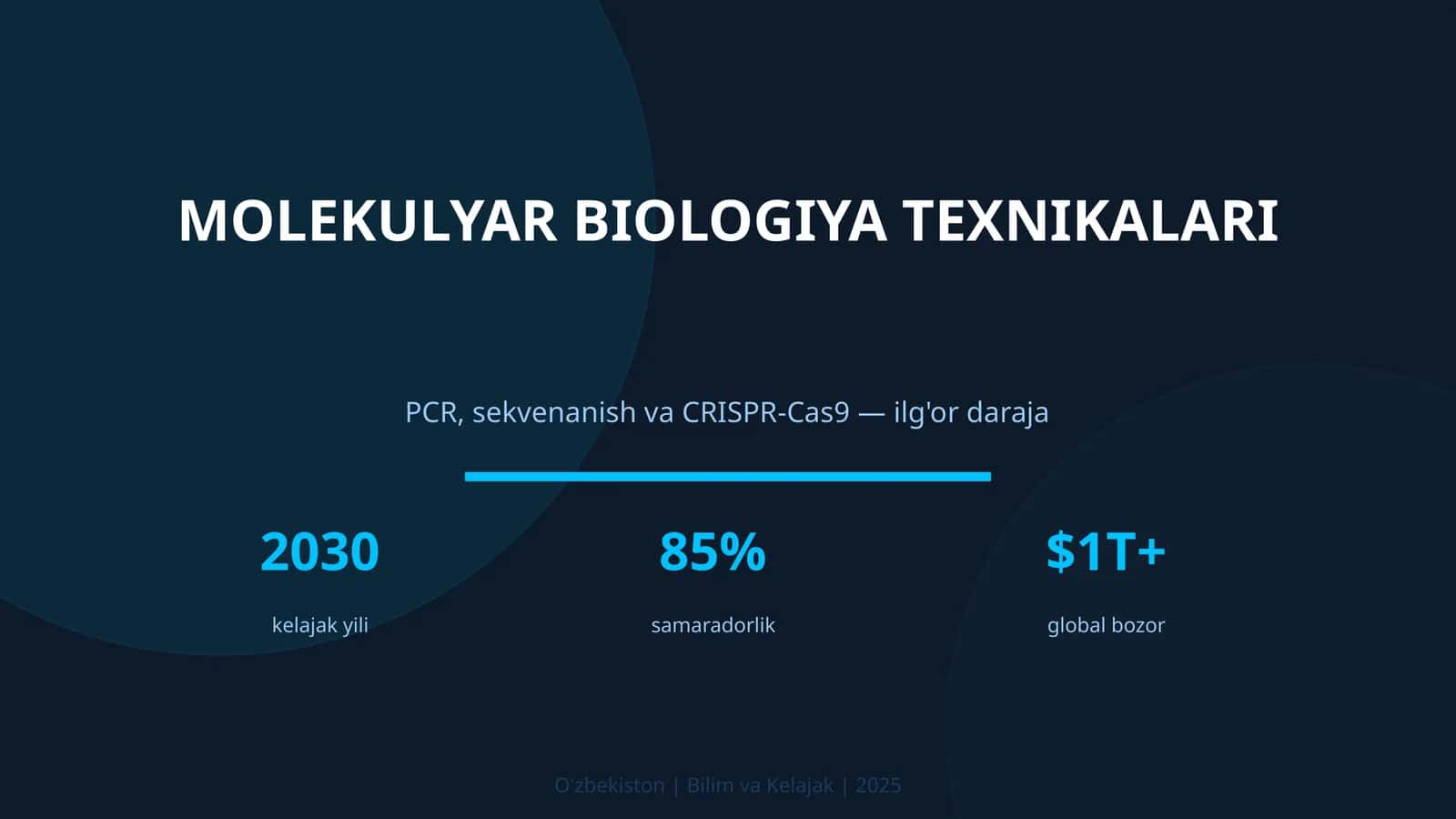 MOLEKULYAR BIOLOGIYA TEXNIKALARI

PCR, sekvenanish va CRISPR-Cas9 — ilg'or daraja

2030
kelajak yili

85%
samaradorlik

$1T+
global bozor

O'zbekiston | Bilim va Kelajak | 2025